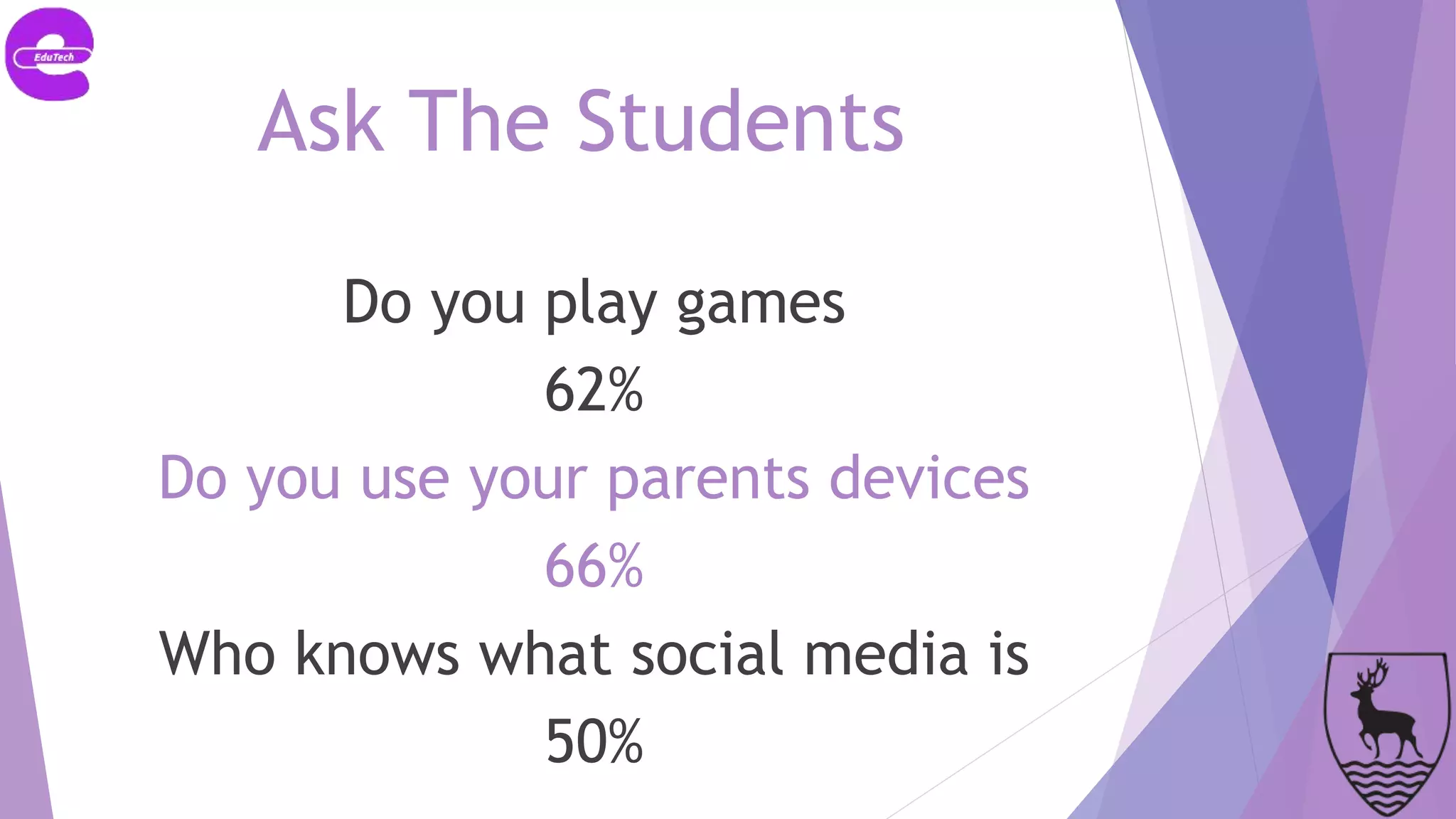 EduTech

Ask The Students

Do you play games

62%

Do you use your parents devices

66%

Who knows what social media is

50%